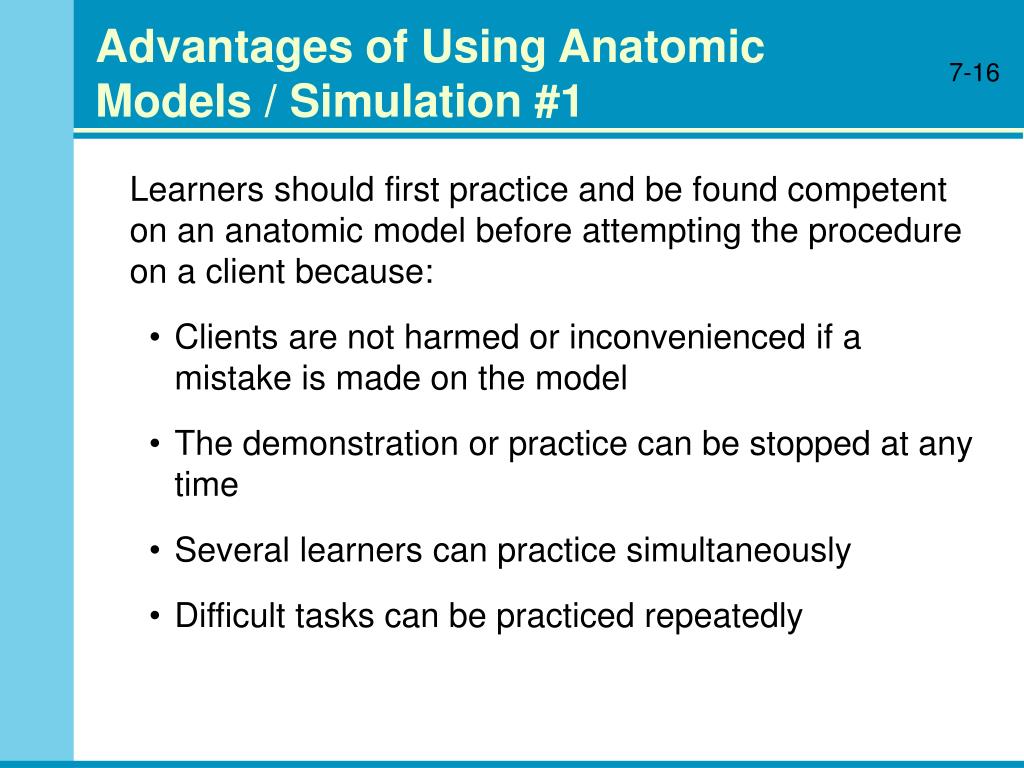 Advantages of Using Anatomic Models / Simulation #1

7-16

Learners should first practice and be found competent on an anatomic model before attempting the procedure on a client because:

• Clients are not harmed or inconvenienced if a mistake is made on the model

• The demonstration or practice can be stopped at any time

• Several learners can practice simultaneously

• Difficult tasks can be practiced repeatedly